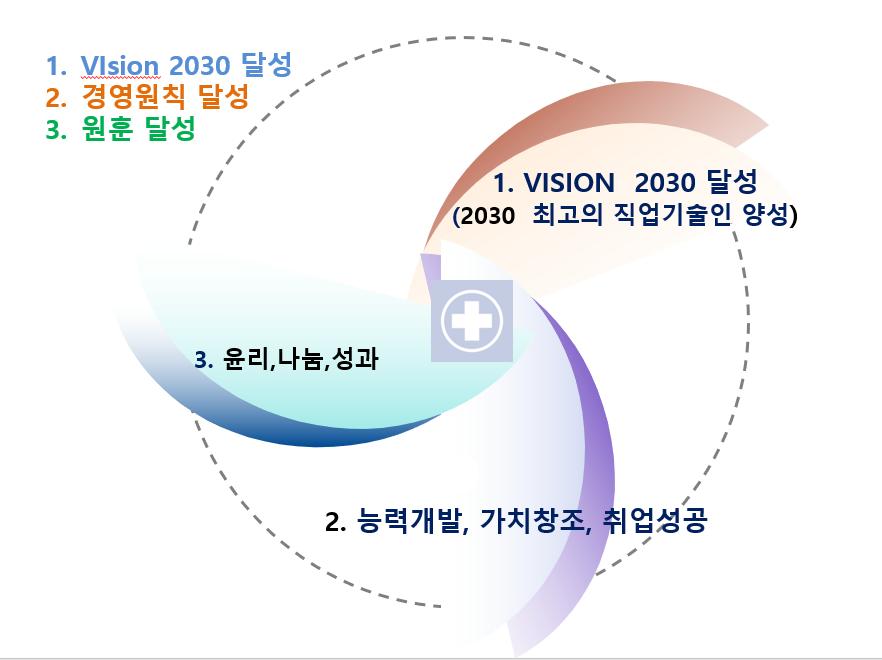 1. VIsion 2030 달성
2. 경영원칙 달성
3. 원훈 달성

1. VISION 2030 달성
(2030 최고의 직업기술인 양성)

3. 윤리,나눔,성과

2. 능력개발, 가치창조, 취업성공